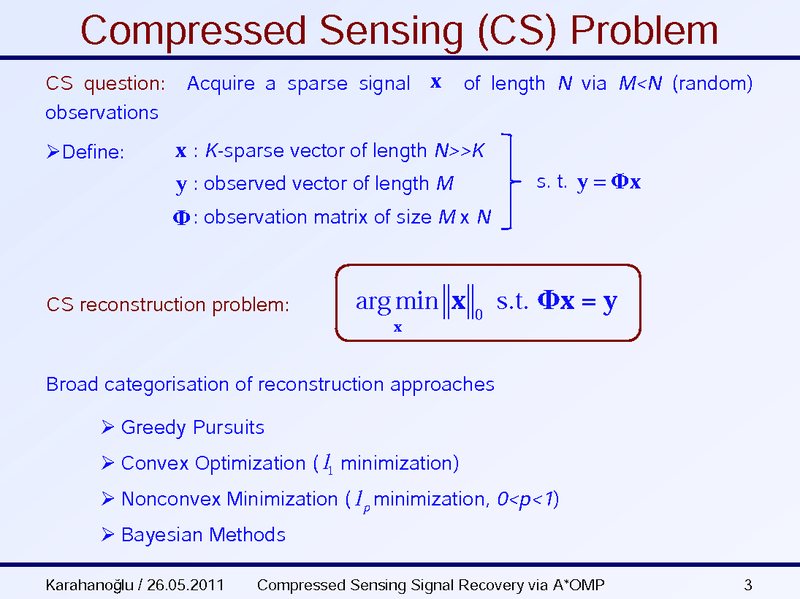 Compressed Sensing (CS) Problem

CS question: Acquire a sparse signal $\mathbf{x}$ of length $N$ via $M<N$ (random) observations

➢Define: $\mathbf{x}$ : $K$-sparse vector of length $N>>K$
$\mathbf{y}$ : observed vector of length $M$
$\mathbf{\Phi}$ : observation matrix of size $M$ x $N$
s. t. $\mathbf{y} = \mathbf{\Phi x}$

CS reconstruction problem: $\arg\min_{\mathbf{x}} \|\mathbf{x}\|_0$ s.t. $\mathbf{\Phi x} = \mathbf{y}$

Broad categorisation of reconstruction approaches

➢ Greedy Pursuits
➢ Convex Optimization ($l_1$ minimization)
➢ Nonconvex Minimization ($l_p$ minimization, $0<p<1$)
➢ Bayesian Methods

Karahanoğlu / 26.05.2011 Compressed Sensing Signal Recovery via A*OMP 3